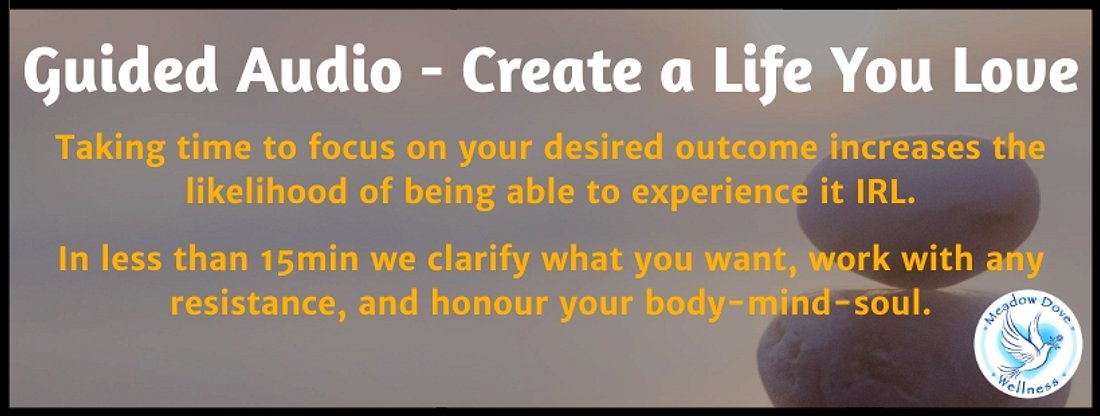 Guided Audio - Create a Life You Love

Taking time to focus on your desired outcome increases the likelihood of being able to experience it IRL.

In less than 15min we clarify what you want, work with any resistance, and honour your body-mind-soul.

Meadow Dove
Wellness